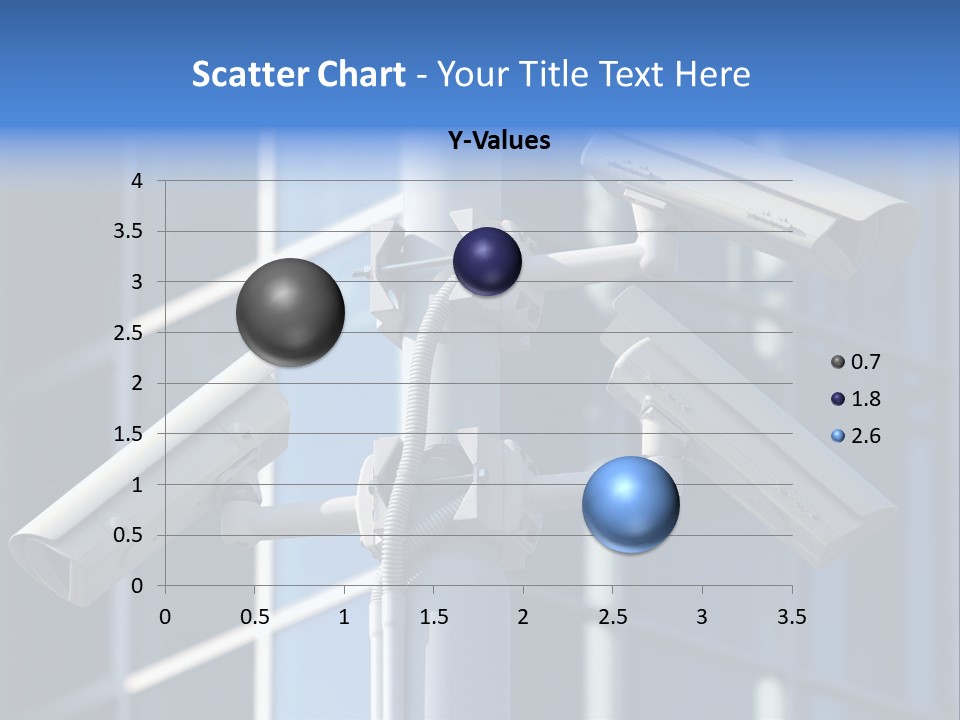 Scatter Chart - Your Title Text Here

Y-Values

4
3.5
3
2.5
2
1.5
1
0.5
0

0 0.5 1 1.5 2 2.5 3 3.5

0.7
1.8
2.6